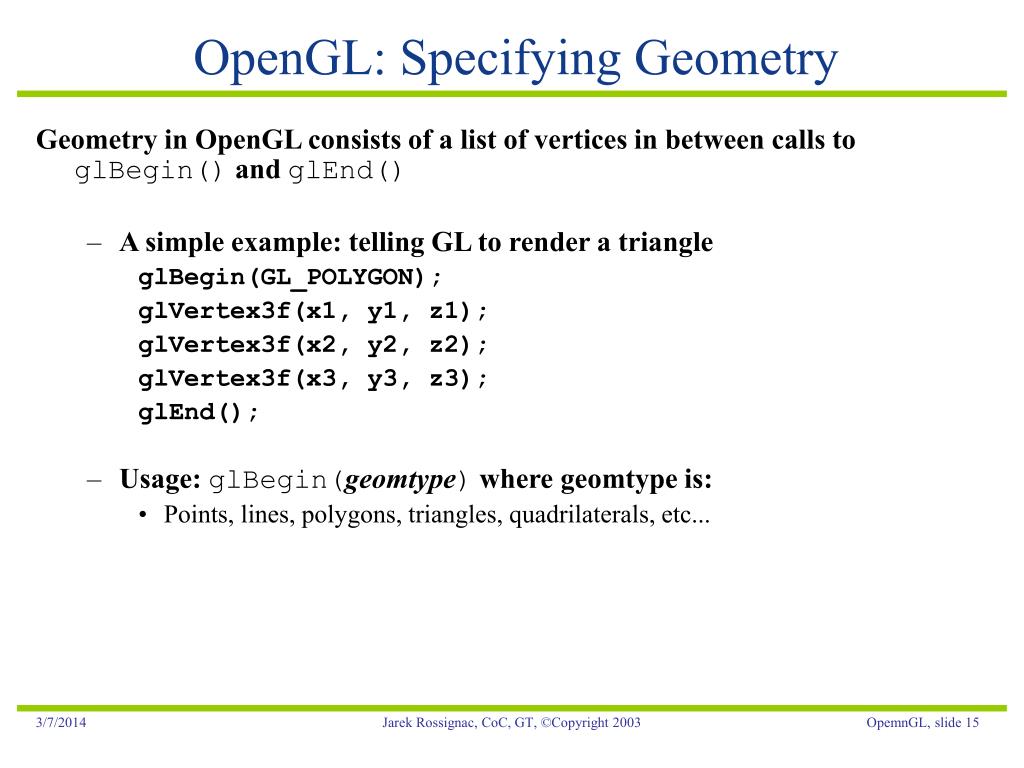 OpenGL: Specifying Geometry

Geometry in OpenGL consists of a list of vertices in between calls to glBegin() and glEnd()

– A simple example: telling GL to render a triangle
glBegin(GL_POLYGON);
glVertex3f(x1, y1, z1);
glVertex3f(x2, y2, z2);
glVertex3f(x3, y3, z3);
glEnd();

– Usage: glBegin(geomtype) where geomtype is:
• Points, lines, polygons, triangles, quadrilaterals, etc...

3/7/2014

Jarek Rossignac, CoC, GT, ©Copyright 2003

OpemnGL, slide 15